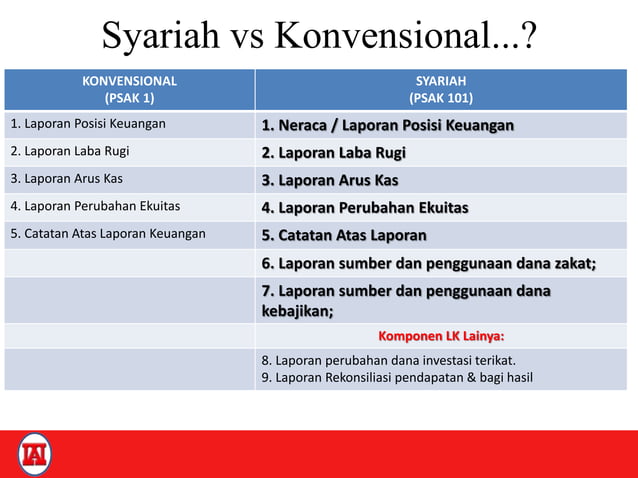 Syariah vs Konvensional...?

| KONVENSIONAL (PSAK 1) | SYARIAH (PSAK 101) |
|---|---|
| 1. Laporan Posisi Keuangan | 1. Neraca / Laporan Posisi Keuangan |
| 2. Laporan Laba Rugi | 2. Laporan Laba Rugi |
| 3. Laporan Arus Kas | 3. Laporan Arus Kas |
| 4. Laporan Perubahan Ekuitas | 4. Laporan Perubahan Ekuitas |
| 5. Catatan Atas Laporan Keuangan | 5. Catatan Atas Laporan |
| | 6. Laporan sumber dan penggunaan dana zakat; |
| | 7. Laporan sumber dan penggunaan dana kebajikan; |
| | Komponen LK Lainya: |
| | 8. Laporan perubahan dana investasi terikat. 9. Laporan Rekonsiliasi pendapatan & bagi hasil |

IAI